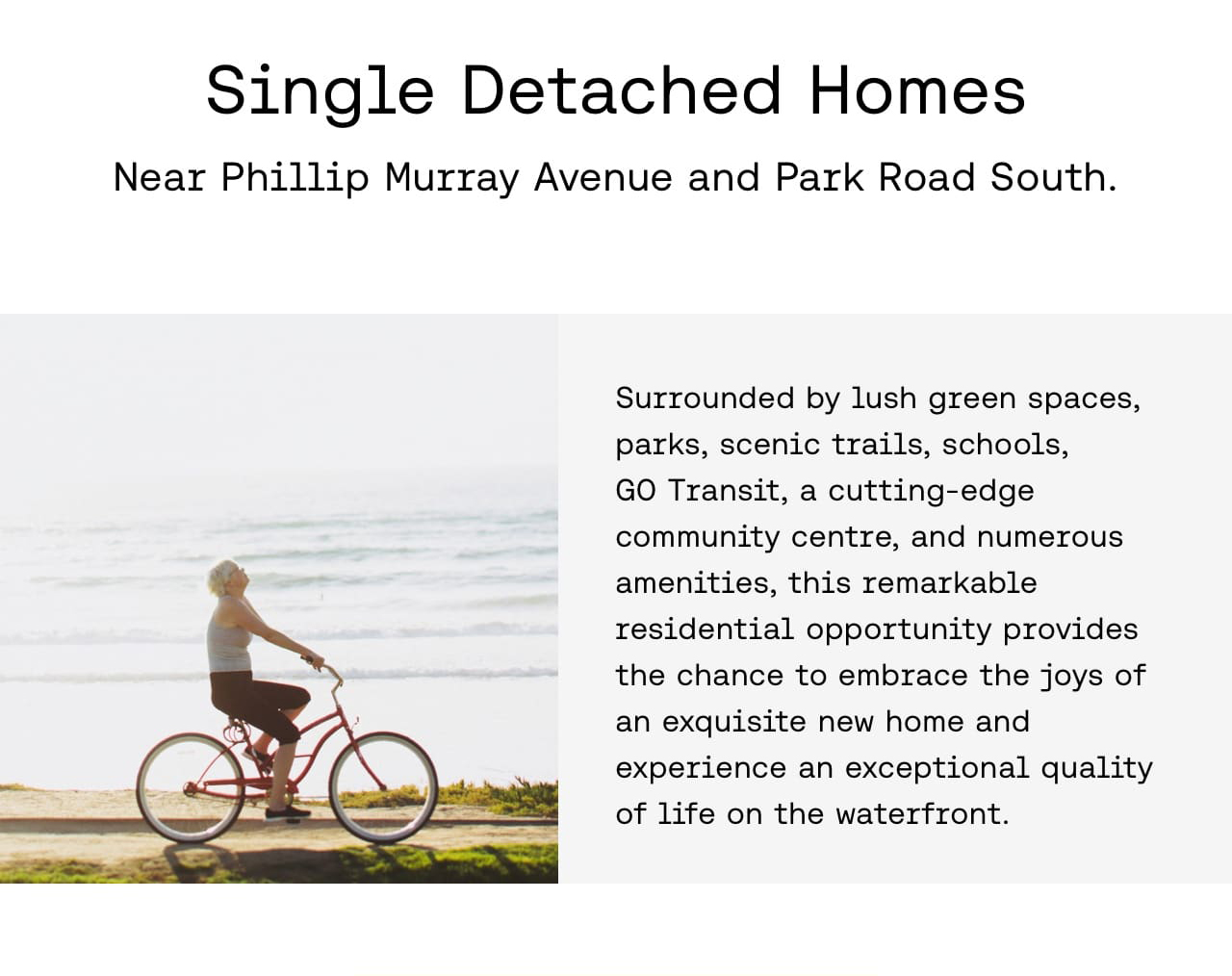 Single Detached Homes

Near Phillip Murray Avenue and Park Road South.

Surrounded by lush green spaces, parks, scenic trails, schools, GO Transit, a cutting-edge community centre, and numerous amenities, this remarkable residential opportunity provides the chance to embrace the joys of an exquisite new home and experience an exceptional quality of life on the waterfront.